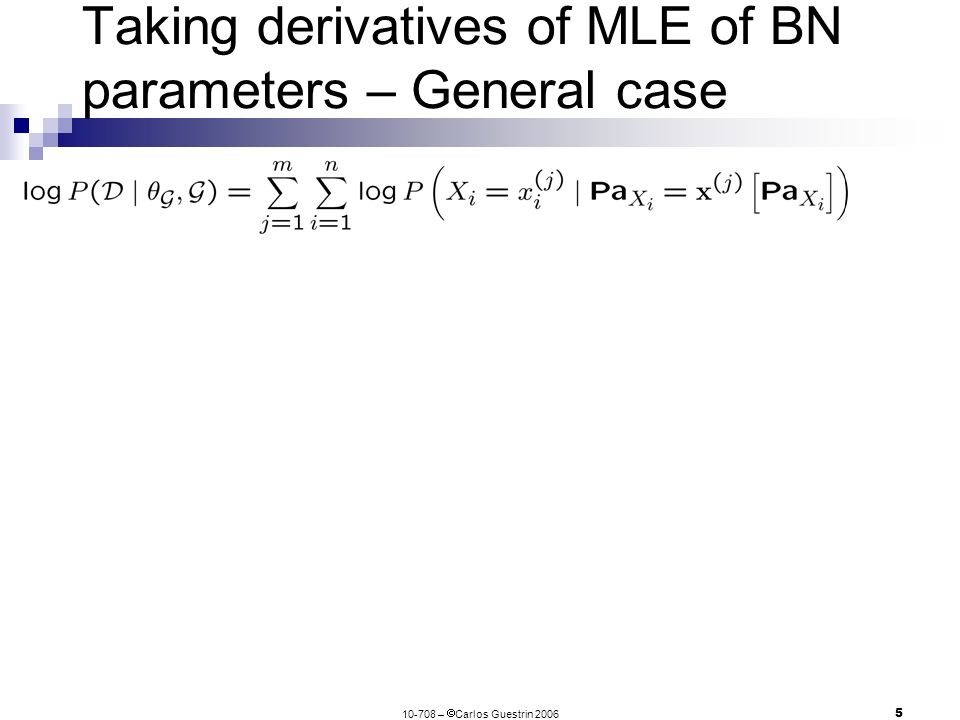 Taking derivatives of MLE of BN parameters – General case

$\log P(\mathcal{D} \mid \theta_{\mathcal{G}}, \mathcal{G}) = \sum_{j=1}^{m} \sum_{i=1}^{n} \log P\left(X_i = x_i^{(j)} \mid \mathbf{Pa}_{X_i} = \mathbf{x}^{(j)}\left[\mathbf{Pa}_{X_i}\right]\right)$

10-708 – ©Carlos Guestrin 2006

5